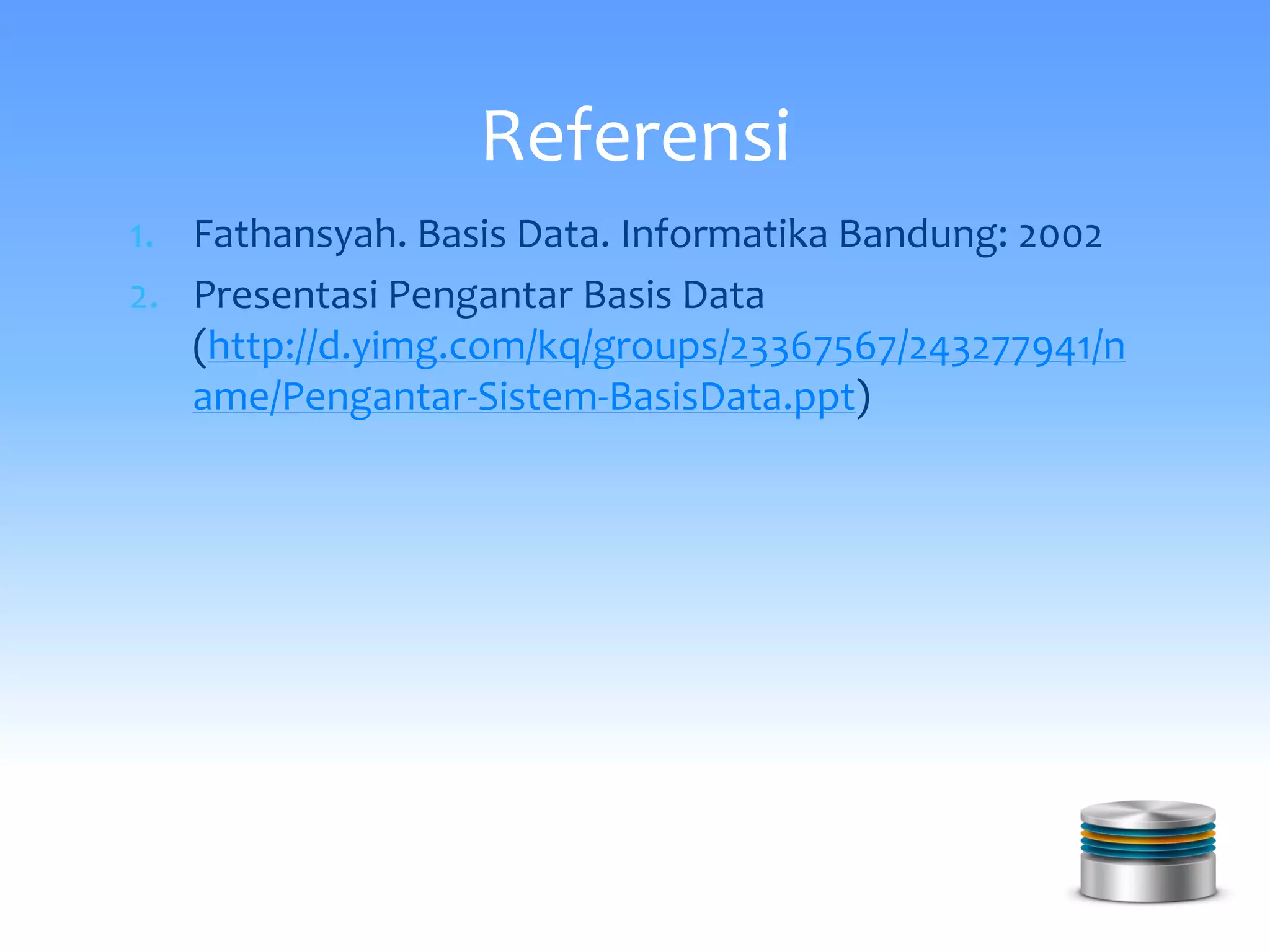 Referensi

1. Fathansyah. Basis Data. Informatika Bandung: 2002
2. Presentasi Pengantar Basis Data (http://d.yimg.com/kq/groups/23367567/243277941/name/Pengantar-Sistem-BasisData.ppt)